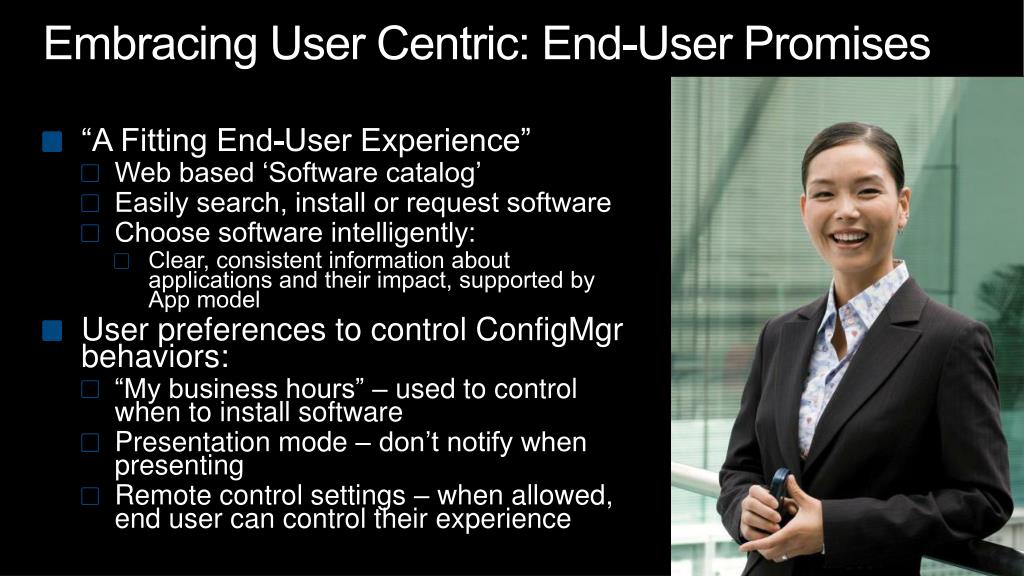 Embracing User Centric: End-User Promises

“A Fitting End-User Experience”

Web based ‘Software catalog’

Easily search, install or request software

Choose software intelligently:

Clear, consistent information about applications and their impact, supported by App model

User preferences to control ConfigMgr behaviors:

“My business hours” – used to control when to install software

Presentation mode – don’t notify when presenting

Remote control settings – when allowed, end user can control their experience